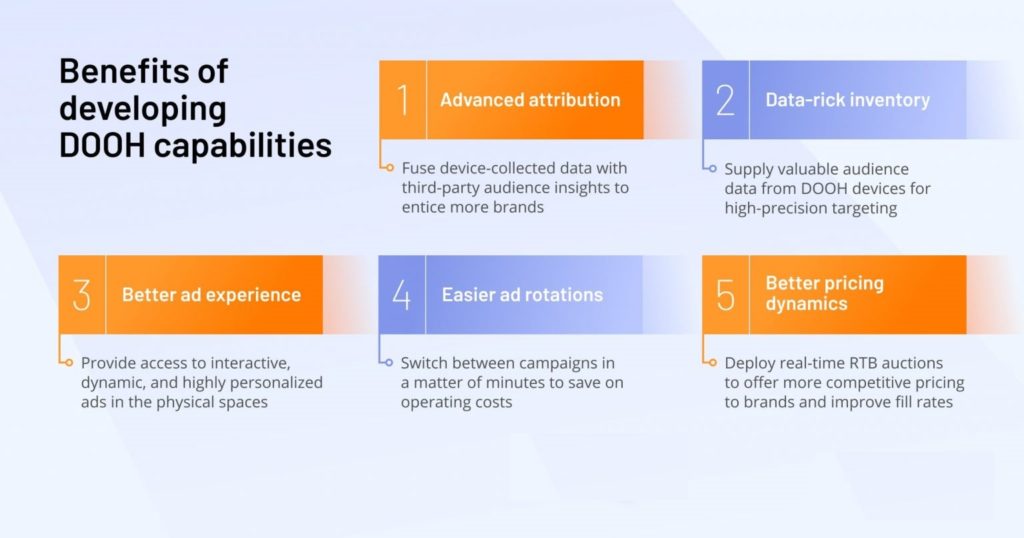 Benefits of developing DOOH capabilities

1 Advanced attribution

Fuse device-collected data with third-party audience insights to entice more brands

2 Data-rick inventory

Supply valuable audience data from DOOH devices for high-precision targeting

3 Better ad experience

Provide access to interactive, dynamic, and highly personalized ads in the physical spaces

4 Easier ad rotations

Switch between campaigns in a matter of minutes to save on operating costs

5 Better pricing dynamics

Deploy real-time RTB auctions to offer more competitive pricing to brands and improve fill rates